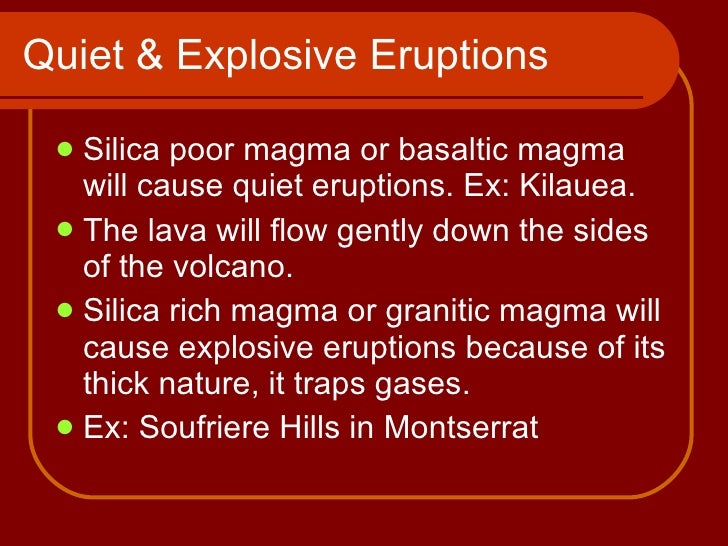 Quiet & Explosive Eruptions

- Silica poor magma or basaltic magma will cause quiet eruptions. Ex: Kilauea.
- The lava will flow gently down the sides of the volcano.
- Silica rich magma or granitic magma will cause explosive eruptions because of its thick nature, it traps gases.
- Ex: Soufriere Hills in Montserrat